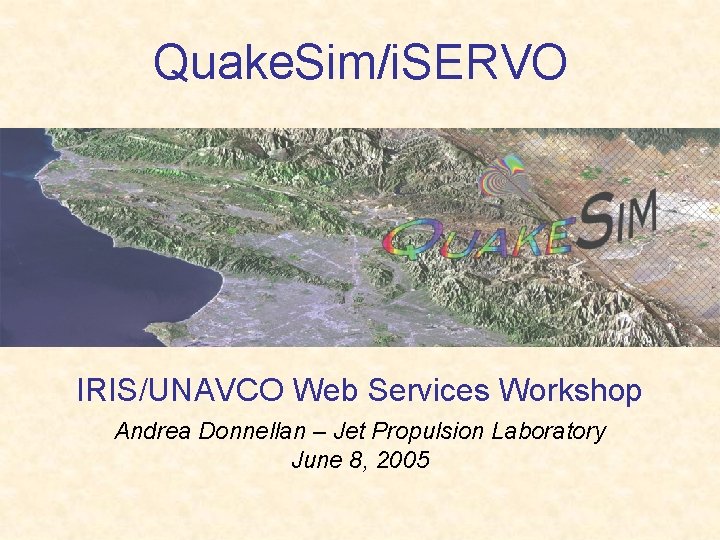 QuakeSim/iSERVO

QUAKESIM

IRIS/UNAVCO Web Services Workshop

Andrea Donnellan – Jet Propulsion Laboratory
June 8, 2005